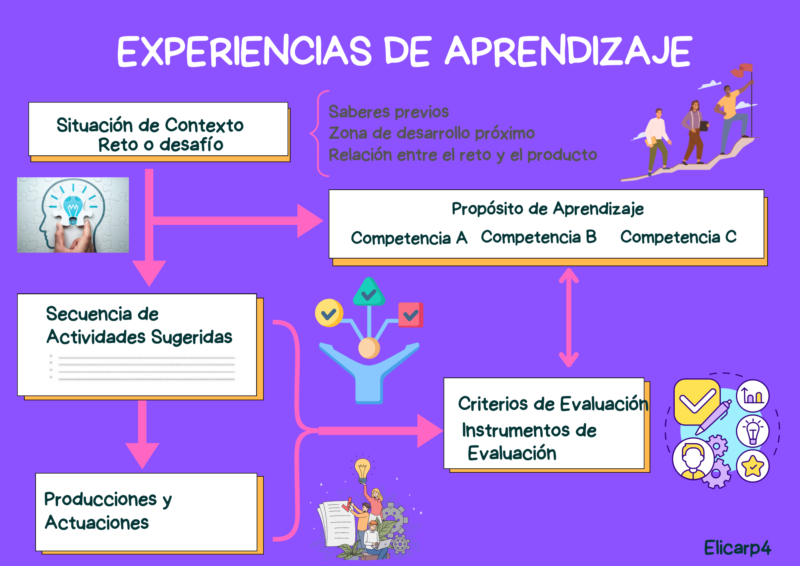 EXPERIENCIAS DE APRENDIZAJE

Situación de Contexto
Reto o desafío

Saberes previos
Zona de desarrollo próximo
Relación entre el reto y el producto

Propósito de Aprendizaje
Competencia A Competencia B Competencia C

Secuencia de Actividades Sugeridas

Criterios de Evaluación
Instrumentos de Evaluación

Producciones y Actuaciones

Elicarp4